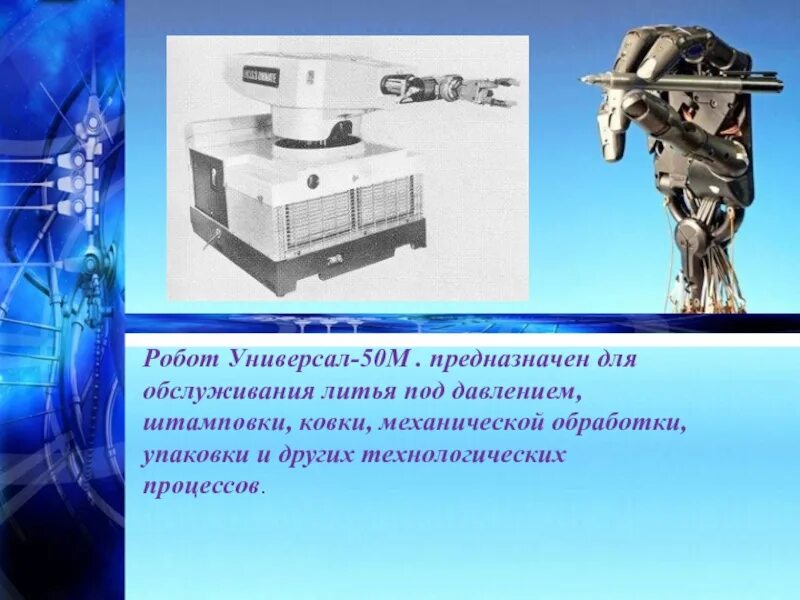 Робот Универсал-50М . предназначен для обслуживания литья под давлением, штамповки, ковки, механической обработки, упаковки и других технологических процессов.